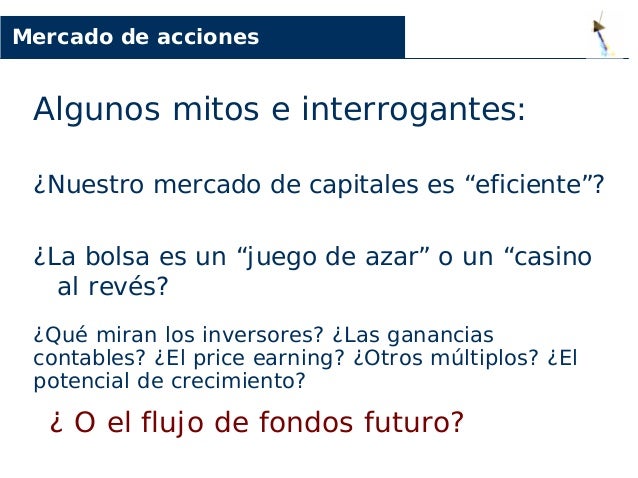 Mercado de acciones

Algunos mitos e interrogantes:

¿Nuestro mercado de capitales es “eficiente”?

¿La bolsa es un “juego de azar” o un “casino al revés?

¿Qué miran los inversores? ¿Las ganancias contables? ¿El price earning? ¿Otros múltiplos? ¿El potencial de crecimiento?

¿ O el flujo de fondos futuro?